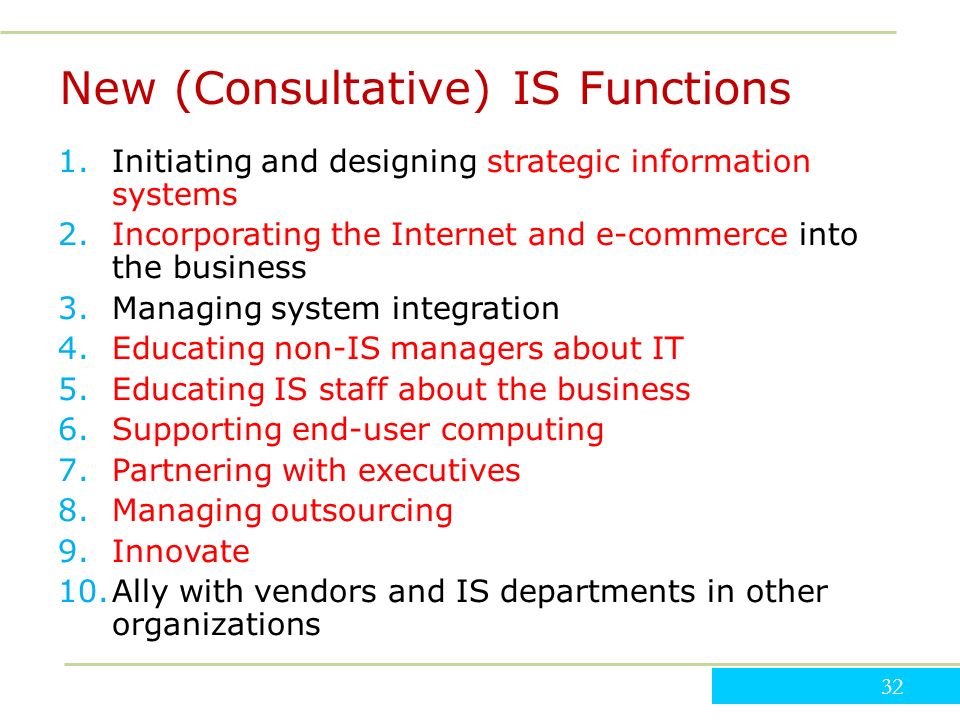 New (Consultative) IS Functions

1. Initiating and designing strategic information systems
2. Incorporating the Internet and e-commerce into the business
3. Managing system integration
4. Educating non-IS managers about IT
5. Educating IS staff about the business
6. Supporting end-user computing
7. Partnering with executives
8. Managing outsourcing
9. Innovate
10. Ally with vendors and IS departments in other organizations

32